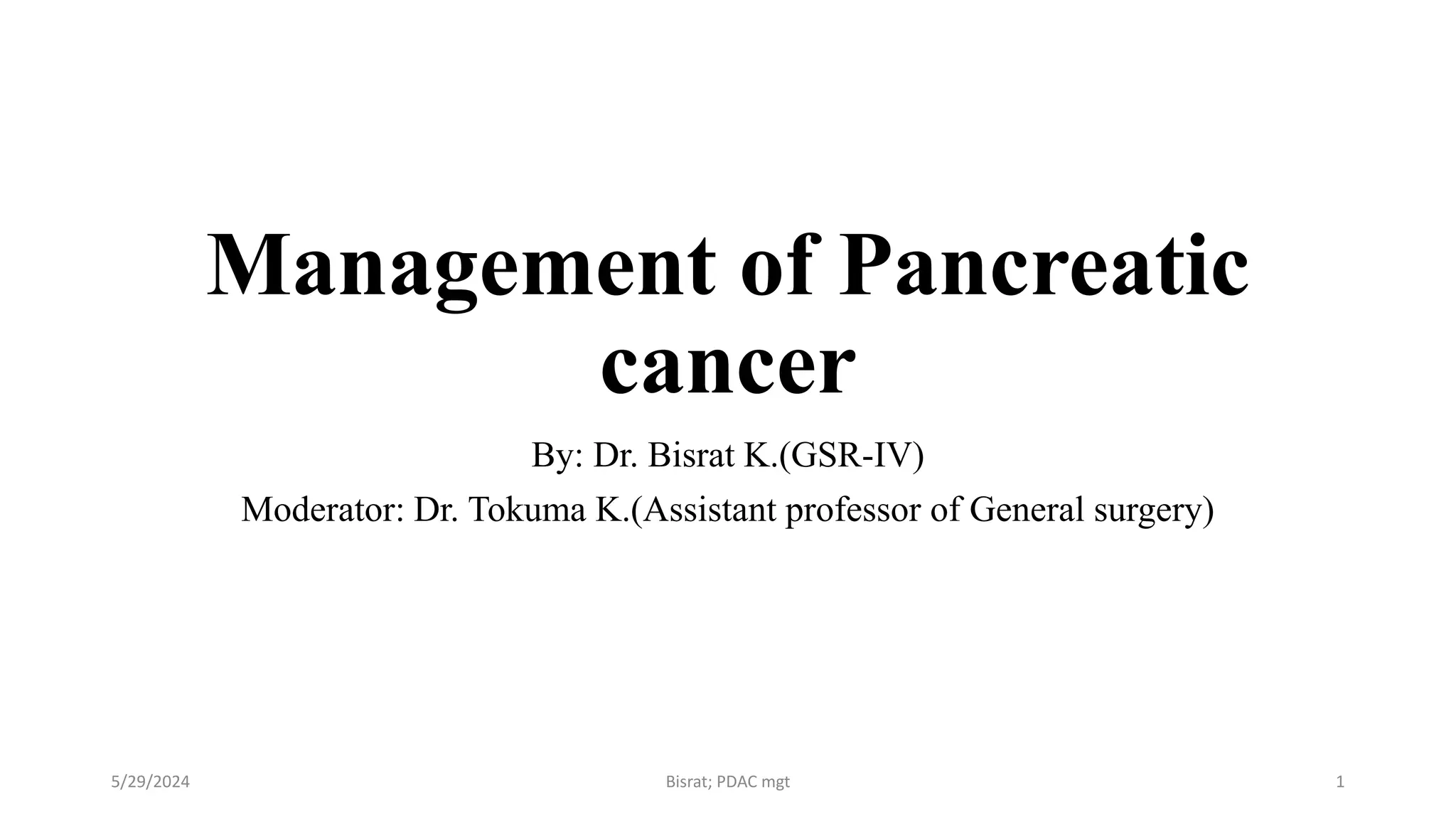 Management of Pancreatic cancer

By: Dr. Bisrat K.(GSR-IV)

Moderator: Dr. Tokuma K.(Assistant professor of General surgery)

5/29/2024

Bisrat; PDAC mgt

1